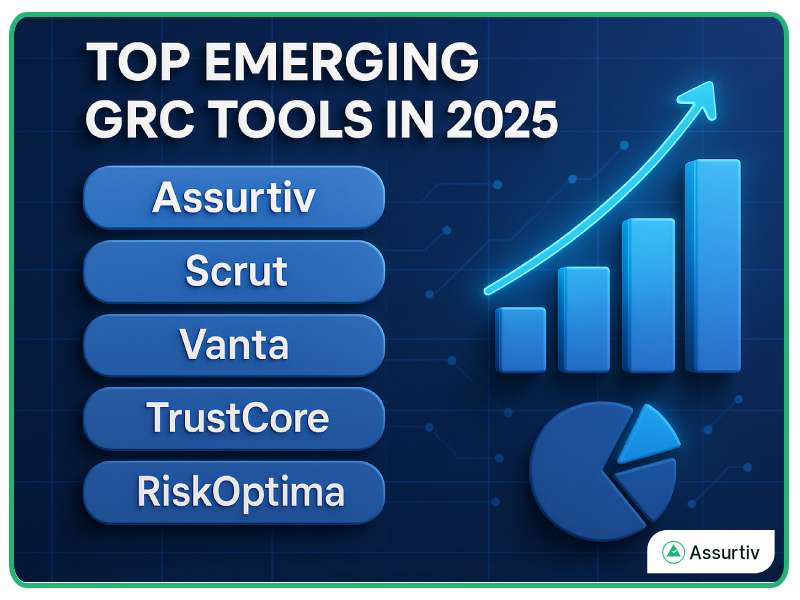 TOP EMERGING GRC TOOLS IN 2025

Assurtiv

Scrut

Vanta

TrustCore

RiskOptima

Assurtiv